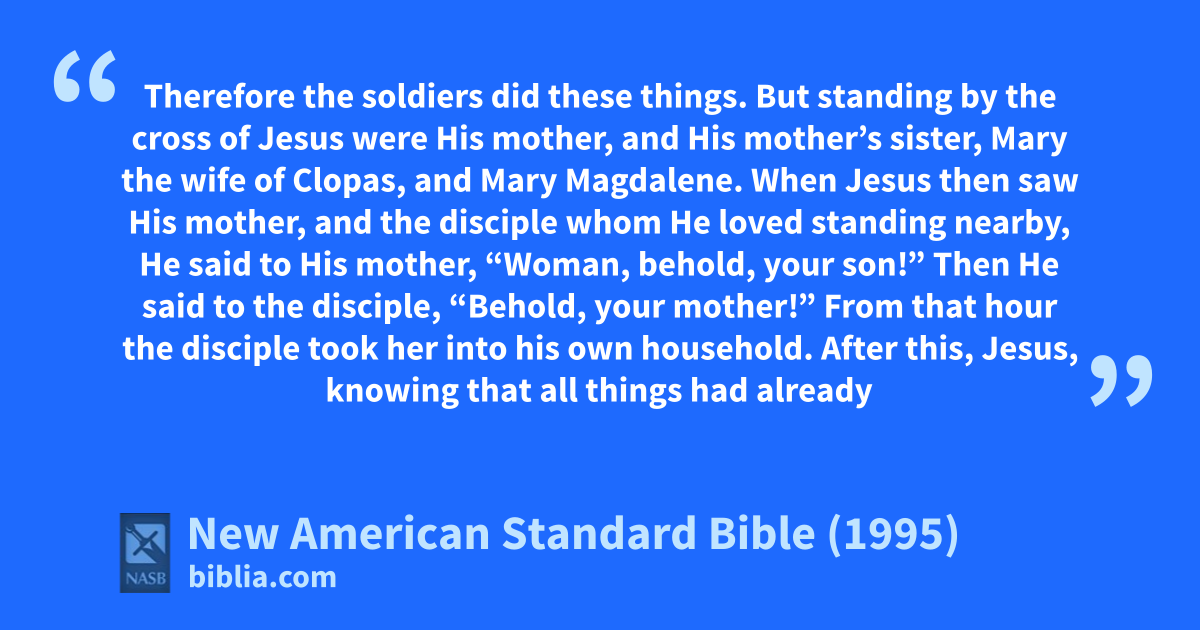 “ Therefore the soldiers did these things. But standing by the cross of Jesus were His mother, and His mother’s sister, Mary the wife of Clopas, and Mary Magdalene. When Jesus then saw His mother, and the disciple whom He loved standing nearby, He said to His mother, “Woman, behold, your son!” Then He said to the disciple, “Behold, your mother!” From that hour the disciple took her into his own household. After this, Jesus, knowing that all things had already ”

NASB

New American Standard Bible (1995)
biblia.com